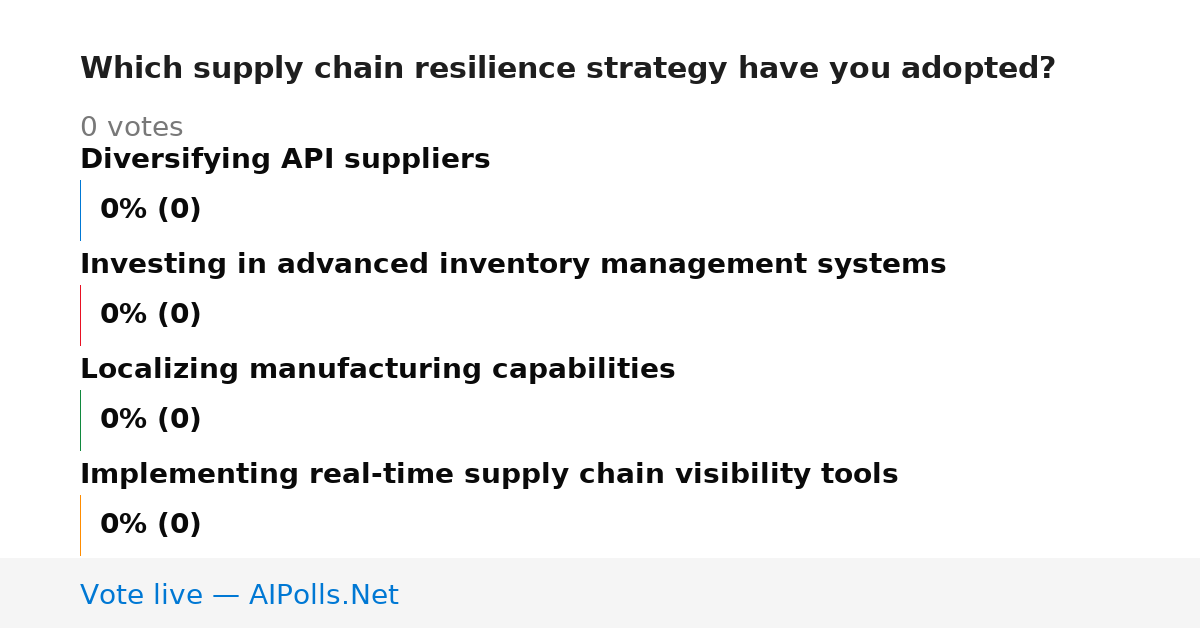 Which supply chain resilience strategy have you adopted?

0 votes

Diversifying API suppliers

0% (0)

Investing in advanced inventory management systems

0% (0)

Localizing manufacturing capabilities

0% (0)

Implementing real-time supply chain visibility tools

0% (0)

Vote live — AIPolls.Net